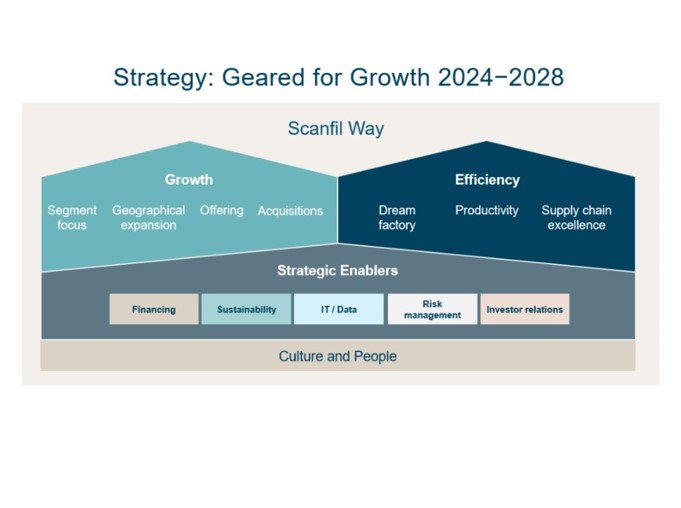 Strategy: Geared for Growth 2024−2028

Scanfil Way

Growth

Segment focus

Geographical expansion

Offering

Acquisitions

Efficiency

Dream factory

Productivity

Supply chain excellence

Strategic Enablers

Financing

Sustainability

IT / Data

Risk management

Investor relations

Culture and People